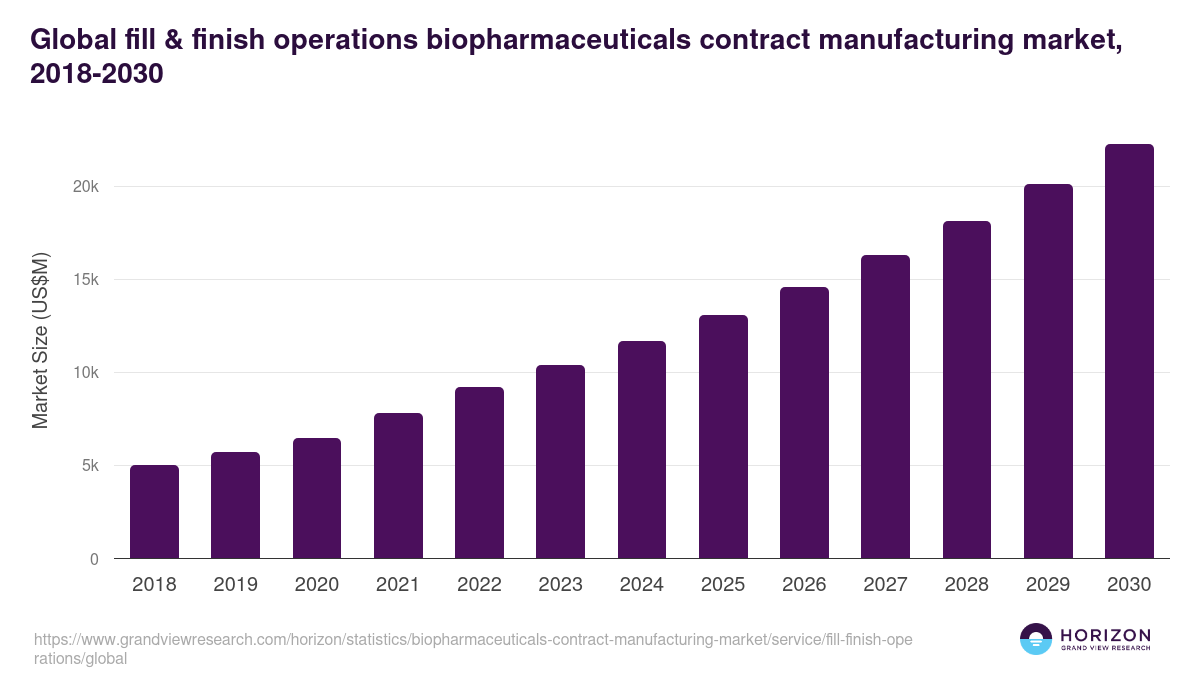 Global fill & finish operations biopharmaceuticals contract manufacturing market, 2018-2030

Market Size (US$M)

20k
15k
10k
5k
0

2018 2019 2020 2021 2022 2023 2024 2025 2026 2027 2028 2029 2030

https://www.grandviewresearch.com/horizon/statistics/biopharmaceuticals-contract-manufacturing-market/service/fill-finish-operations/global

HORIZON
GRAND VIEW RESEARCH